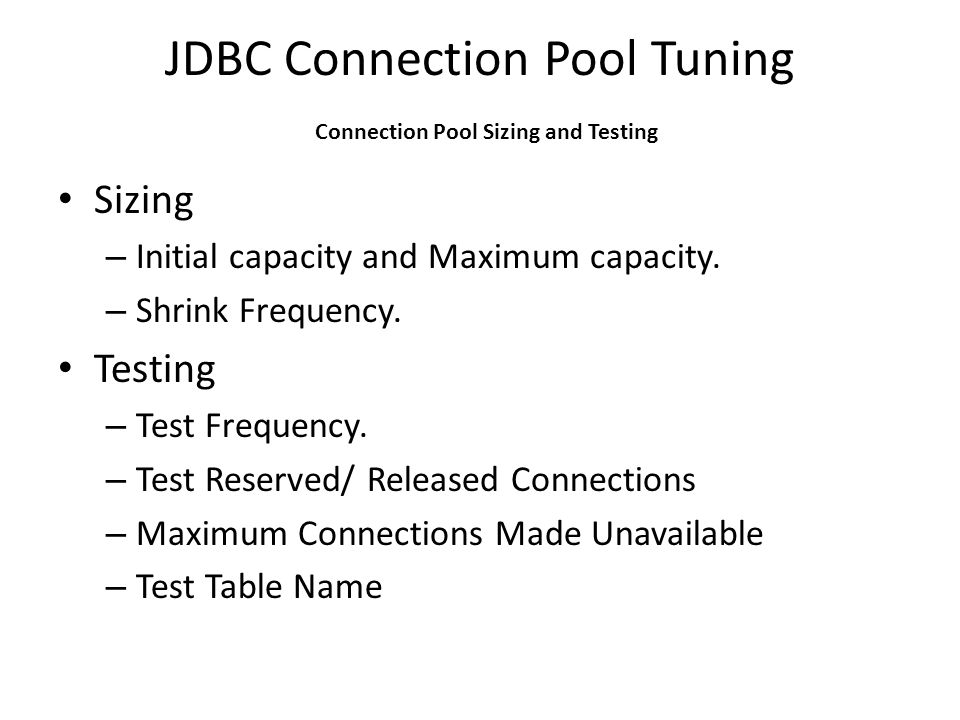 JDBC Connection Pool Tuning

Connection Pool Sizing and Testing

• Sizing
– Initial capacity and Maximum capacity.
– Shrink Frequency.

• Testing
– Test Frequency.
– Test Reserved/ Released Connections
– Maximum Connections Made Unavailable
– Test Table Name